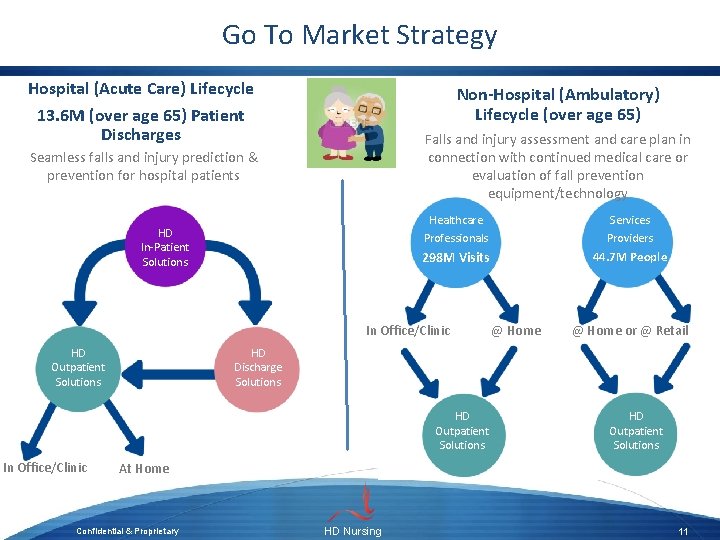 Go To Market Strategy

Hospital (Acute Care) Lifecycle

13.6M (over age 65) Patient Discharges

Seamless falls and injury prediction & prevention for hospital patients

HD In-Patient Solutions

HD Outpatient Solutions

HD Discharge Solutions

In Office/Clinic

At Home

Non-Hospital (Ambulatory) Lifecycle (over age 65)

Falls and injury assessment and care plan in connection with continued medical care or evaluation of fall prevention equipment/technology

Healthcare Professionals

298M Visits

Services Providers

44.7M People

In Office/Clinic

@ Home

@ Home or @ Retail

HD Outpatient Solutions

HD Outpatient Solutions

Confidential & Proprietary

HD Nursing

11